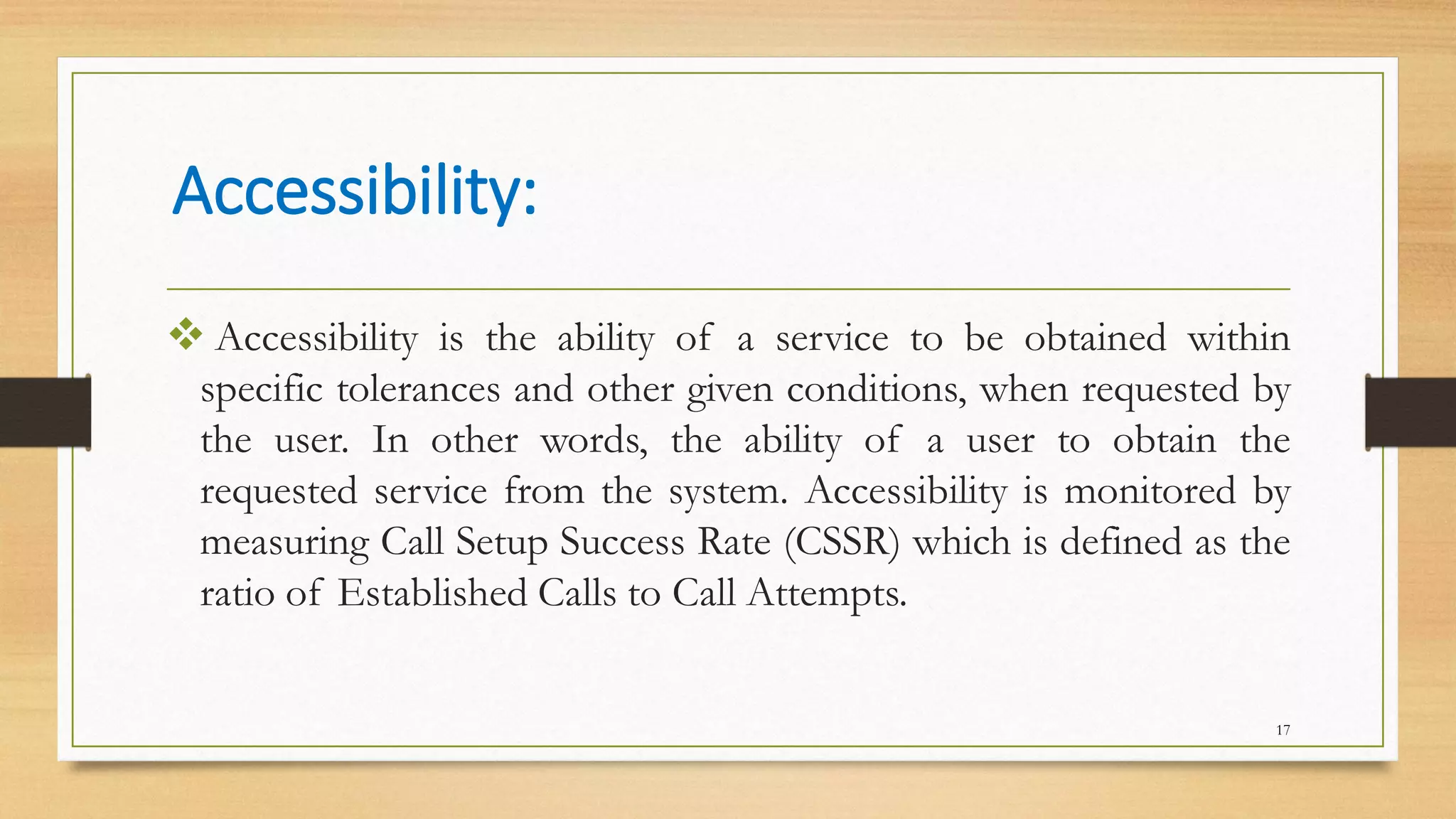 Accessibility:

❖ Accessibility is the ability of a service to be obtained within specific tolerances and other given conditions, when requested by the user. In other words, the ability of a user to obtain the requested service from the system. Accessibility is monitored by measuring Call Setup Success Rate (CSSR) which is defined as the ratio of Established Calls to Call Attempts.

17